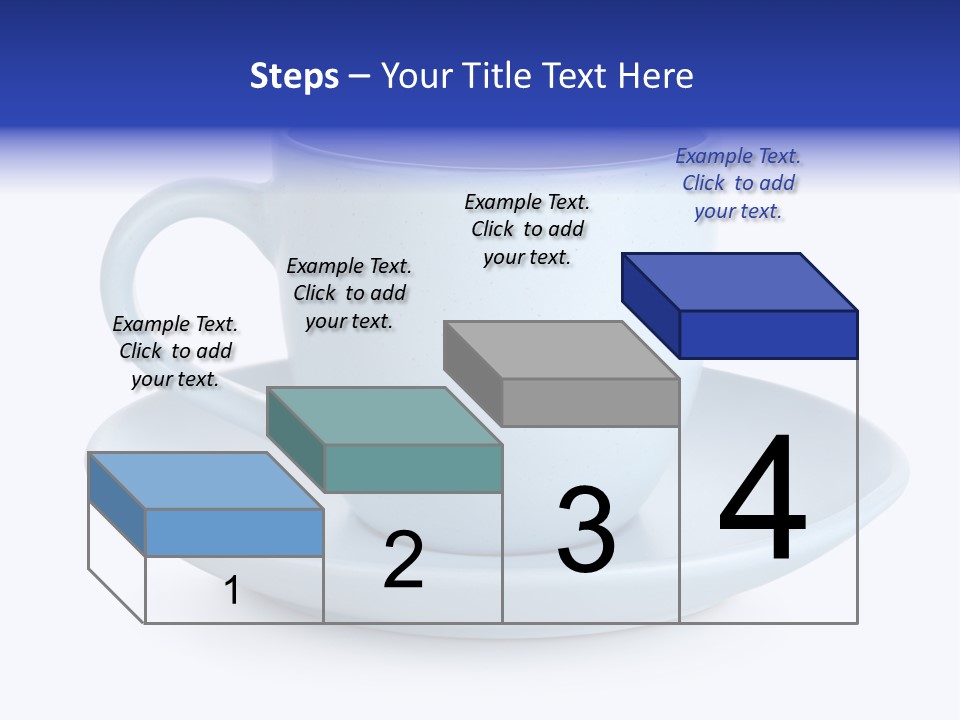 Steps – Your Title Text Here

Example Text. Click to add your text.

Example Text. Click to add your text.

Example Text. Click to add your text.

Example Text. Click to add your text.

1

2

3

4